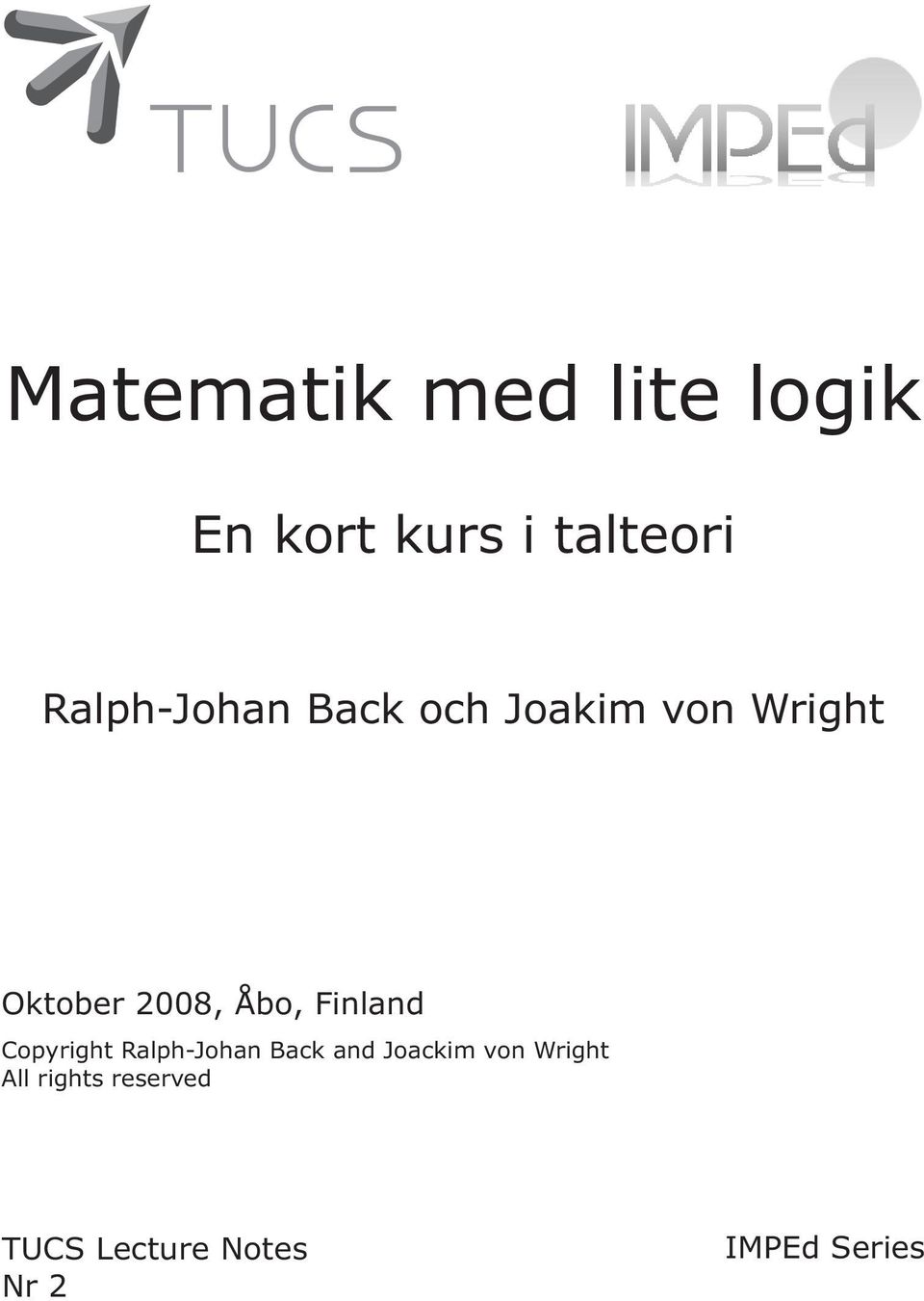 TUCS

IMPEd

Matematik med lite logik

En kort kurs i talteori

Ralph-Johan Back och Joakim von Wright

Oktober 2008, Åbo, Finland
Copyright Ralph-Johan Back and Joackim von Wright
All rights reserved

TUCS Lecture Notes
Nr 2

IMPEd Series